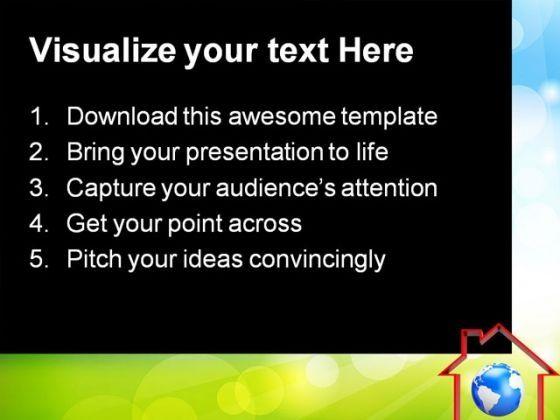 Visualize your text Here

1. Download this awesome template
2. Bring your presentation to life
3. Capture your audience's attention
4. Get your point across
5. Pitch your ideas convincingly